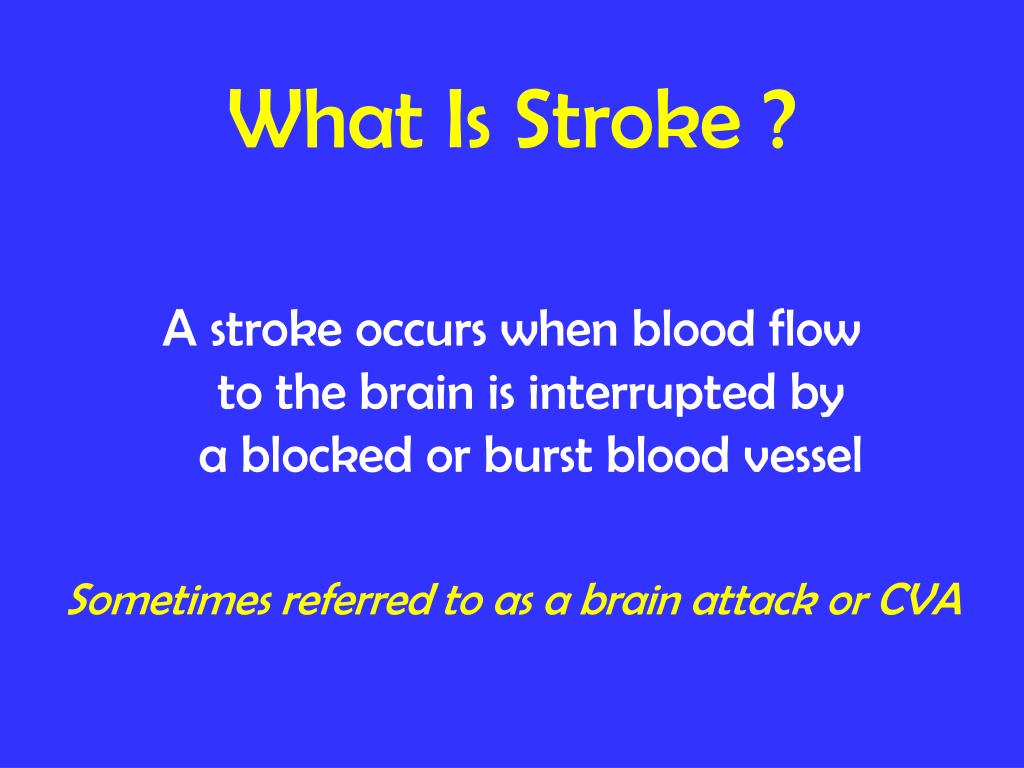 What Is Stroke ?

A stroke occurs when blood flow to the brain is interrupted by a blocked or burst blood vessel

Sometimes referred to as a brain attack or CVA